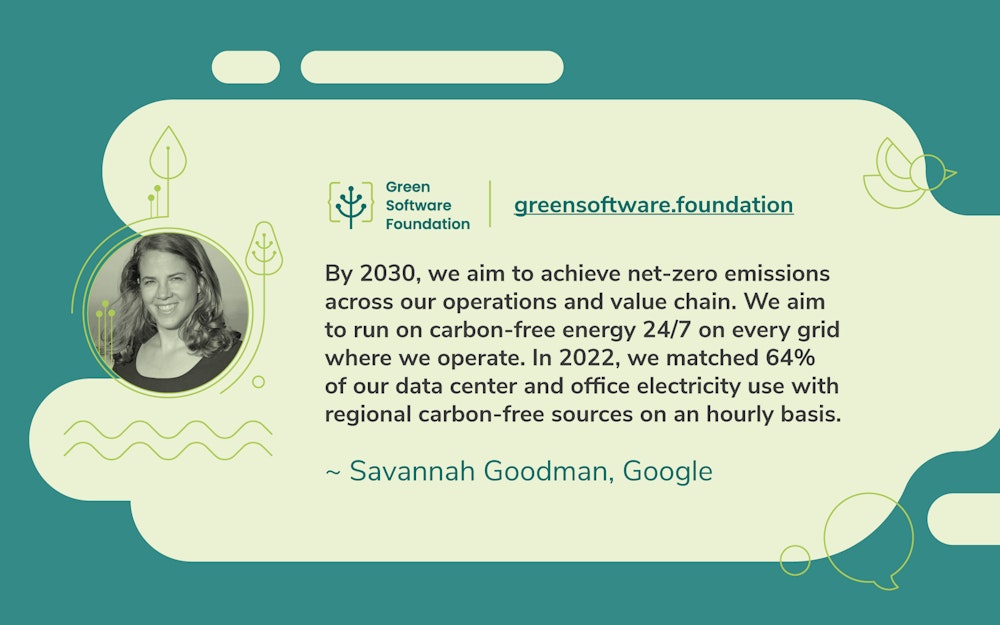 Green Software Foundation

greensoftware.foundation

By 2030, we aim to achieve net-zero emissions across our operations and value chain. We aim to run on carbon-free energy 24/7 on every grid where we operate. In 2022, we matched 64% of our data center and office electricity use with regional carbon-free sources on an hourly basis.

~ Savannah Goodman, Google